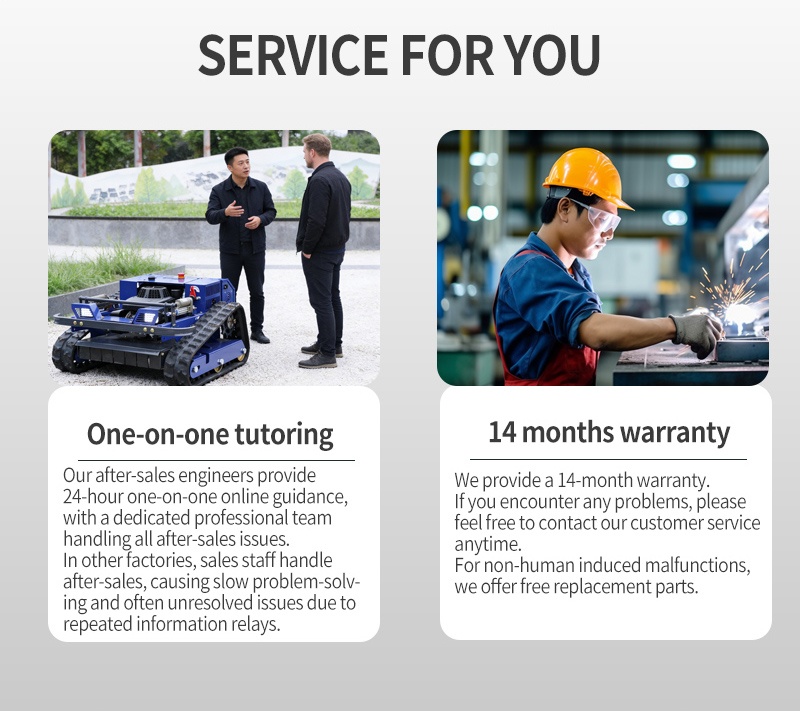 SERVICE FOR YOU

One-on-one tutoring

Our after-sales engineers provide 24-hour one-on-one online guidance, with a dedicated professional team handling all after-sales issues.
In other factories, sales staff handle after-sales, causing slow problem-solving and often unresolved issues due to repeated information relays.

14 months warranty

We provide a 14-month warranty.
If you encounter any problems, please feel free to contact our customer service anytime.
For non-human induced malfunctions, we offer free replacement parts.